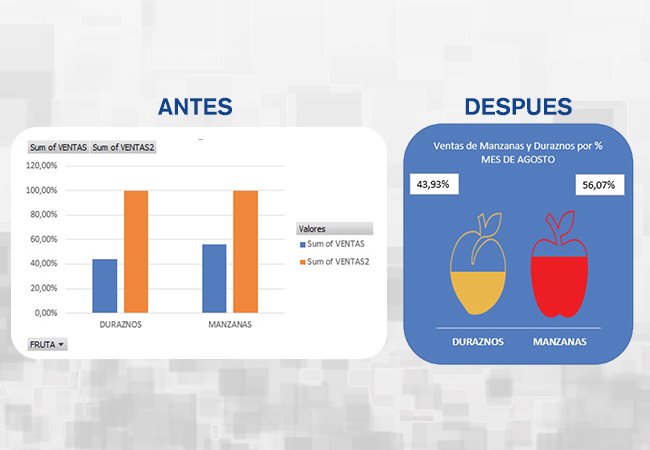 ANTES

Sum of VENTAS Sum of VENTAS2

120,00%
100,00%
80,00%
60,00%
40,00%
20,00%
0,00%

DURAZNOS MANZANAS

Valores
Sum of VENTAS
Sum of VENTAS2

FRUTA

DESPUES

Ventas de Manzanas y Duraznos por %
MES DE AGOSTO

43,93%

56,07%

DURAZNOS MANZANAS